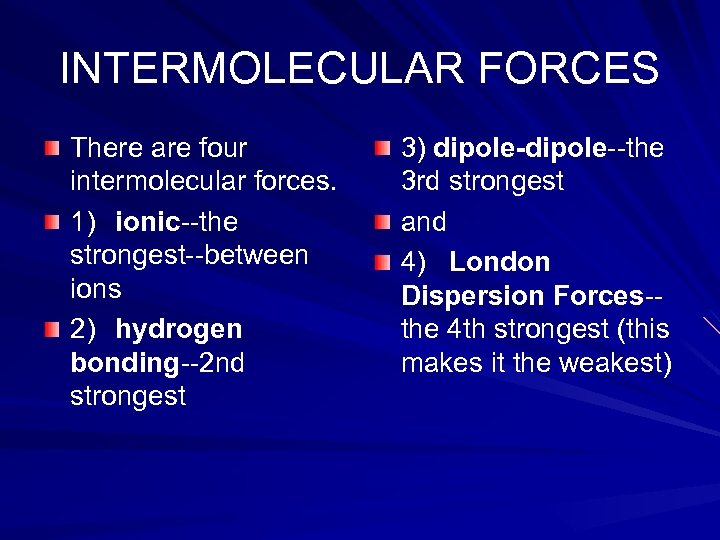 INTERMOLECULAR FORCES

There are four intermolecular forces.

1) ionic--the strongest--between ions

2) hydrogen bonding--2nd strongest

3) dipole-dipole--the 3rd strongest

and

4) London Dispersion Forces--the 4th strongest (this makes it the weakest)